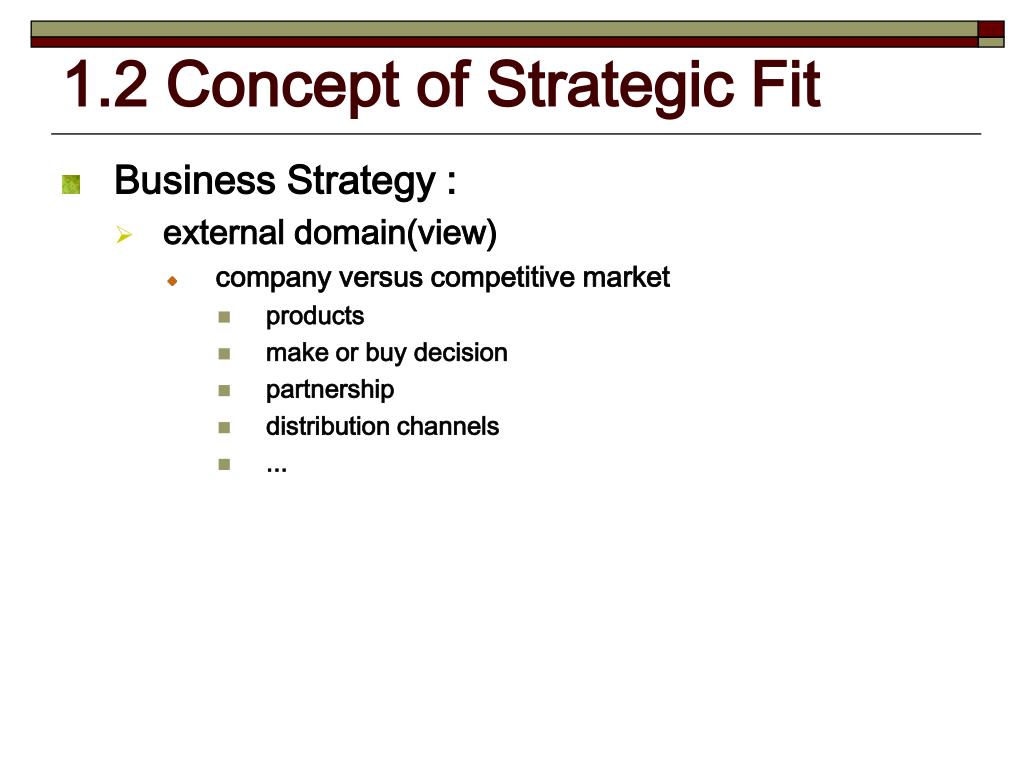 1.2 Concept of Strategic Fit

Business Strategy :

external domain(view)

company versus competitive market

products

make or buy decision

partnership

distribution channels

...